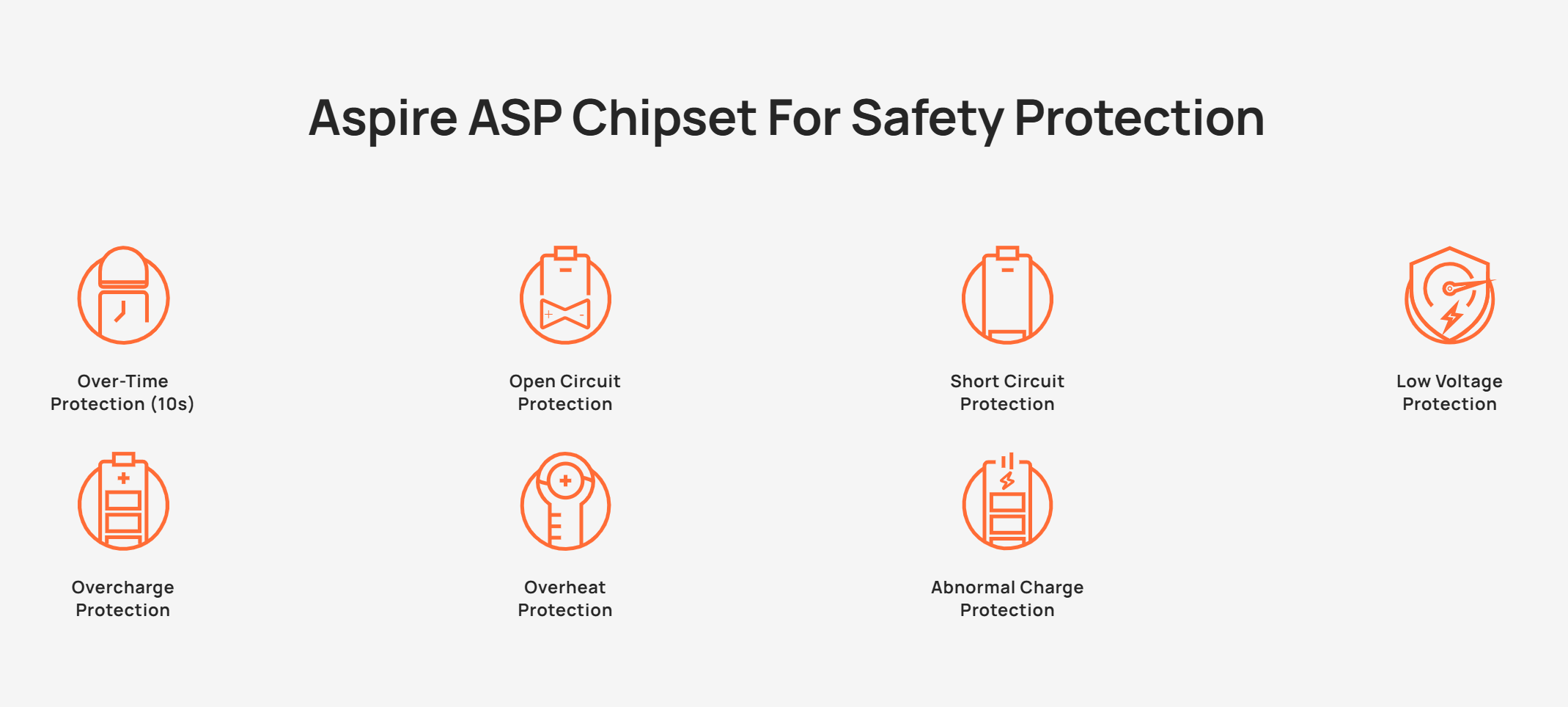 Aspire ASP Chipset For Safety Protection

Over-Time Protection (10s)

Open Circuit Protection

Short Circuit Protection

Low Voltage Protection

Overcharge Protection

Overheat Protection

Abnormal Charge Protection